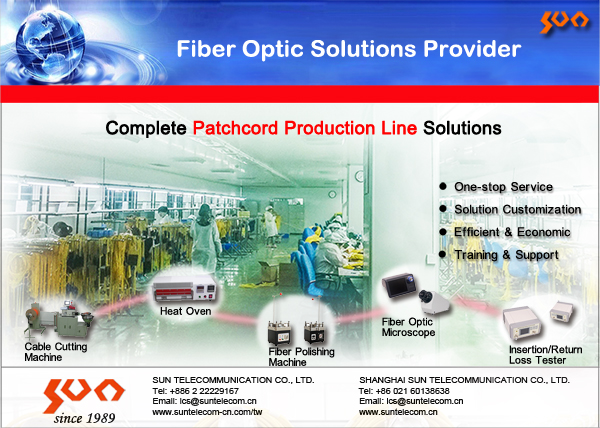 SUN

Fiber Optic Solutions Provider

Complete Patchcord Production Line Solutions

● One-stop Service
● Solution Customization
● Efficient & Economic
● Training & Support

Cable Cutting Machine

Heat Oven

Fiber Polishing Machine

Fiber Optic Microscope

Insertion/Return Loss Tester

SUN
since 1989

SUN TELECOMMUNICATION CO., LTD.
Tel: +886 2 22229167
Email: lcs@suntelecom.cn
www.suntelecom-cn.com/tw

SHANGHAI SUN TELECOMMUNICATION CO., LTD.
Tel: +86 021 60138638
Email: lcs@suntelecom.cn
www.suntelecom.cn